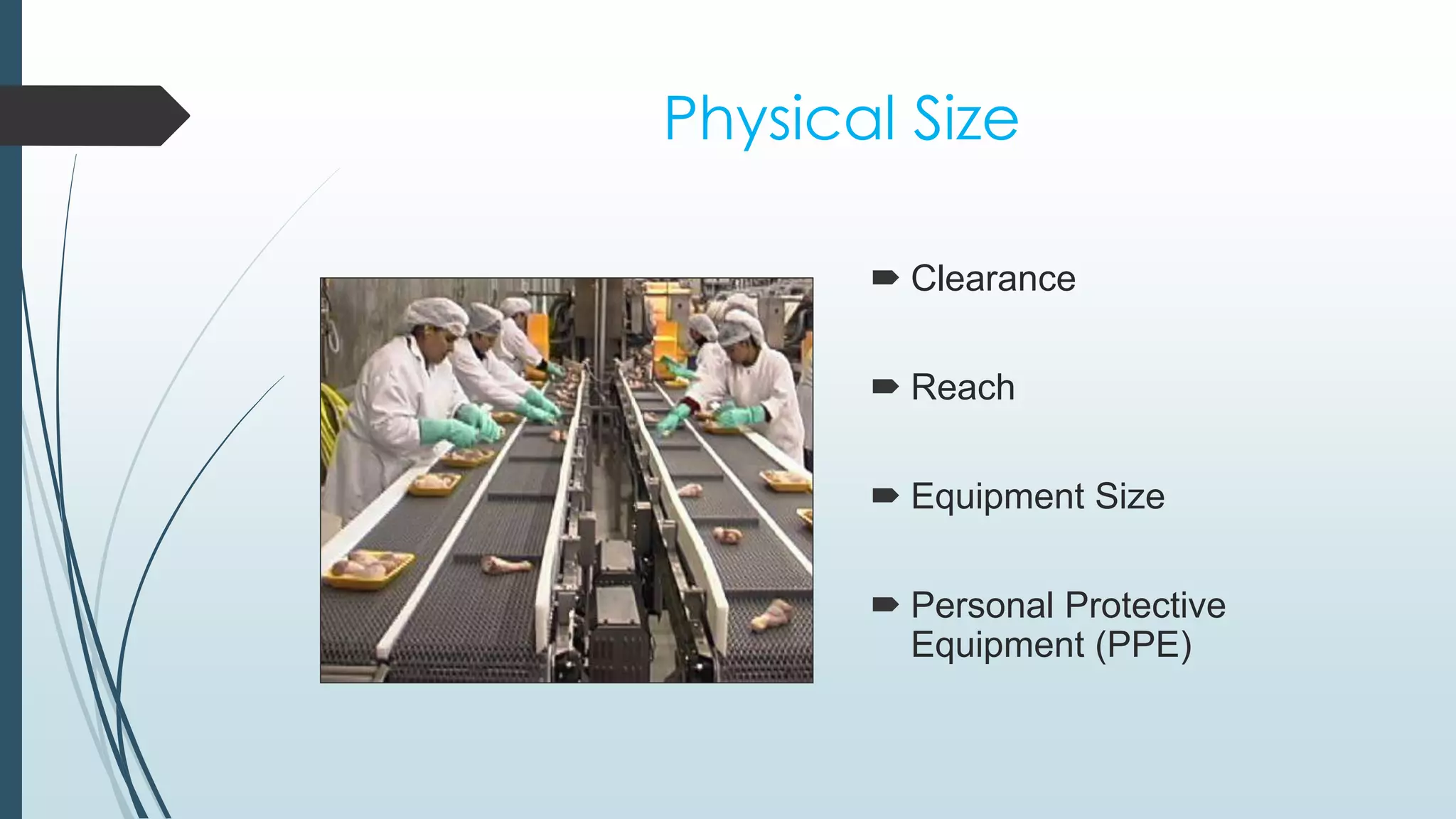 Physical Size

Clearance

Reach

Equipment Size

Personal Protective Equipment (PPE)